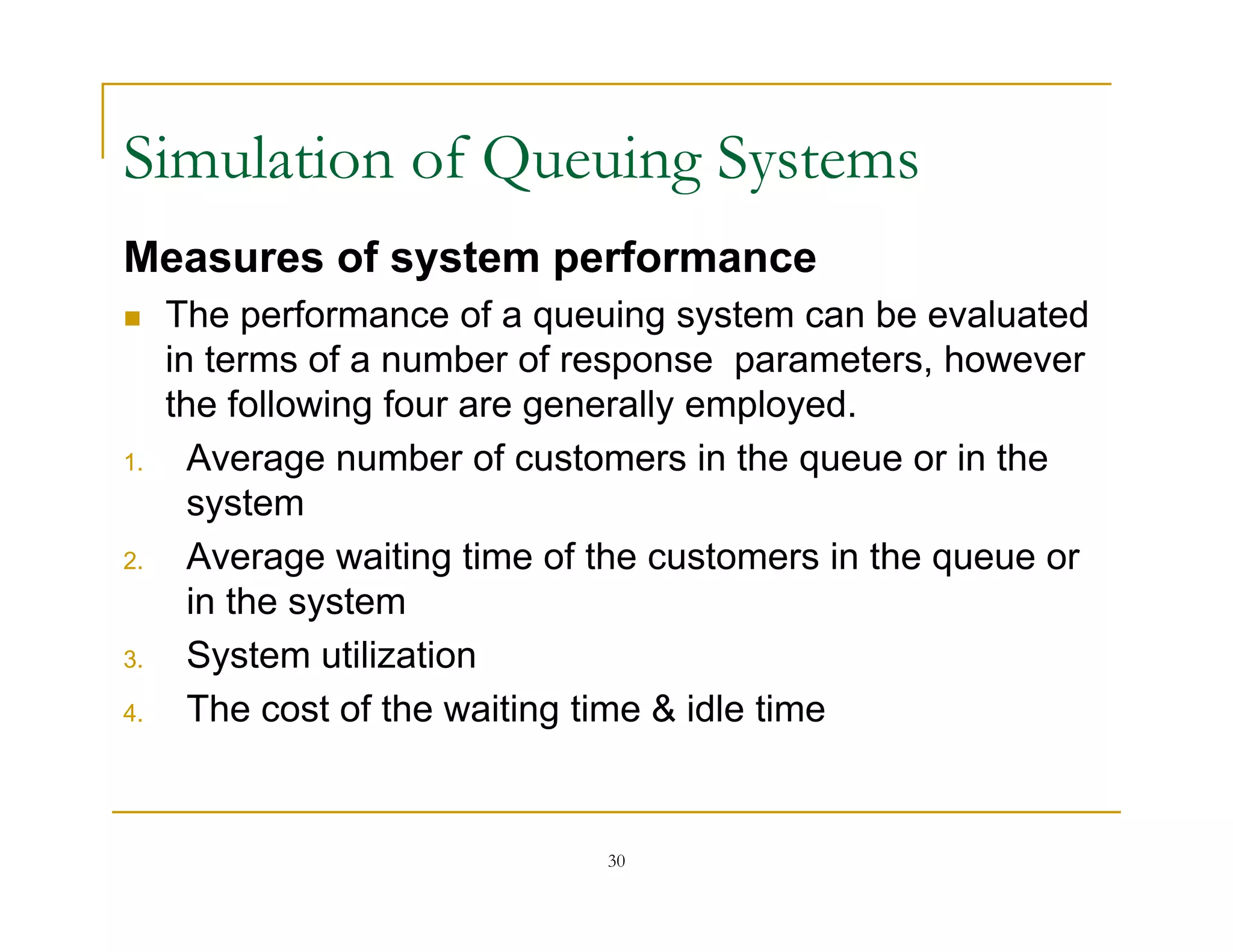 Simulation of Queuing Systems

Measures of system performance

- The performance of a queuing system can be evaluated in terms of a number of response parameters, however the following four are generally employed.

1. Average number of customers in the queue or in the system
2. Average waiting time of the customers in the queue or in the system
3. System utilization
4. The cost of the waiting time & idle time

30